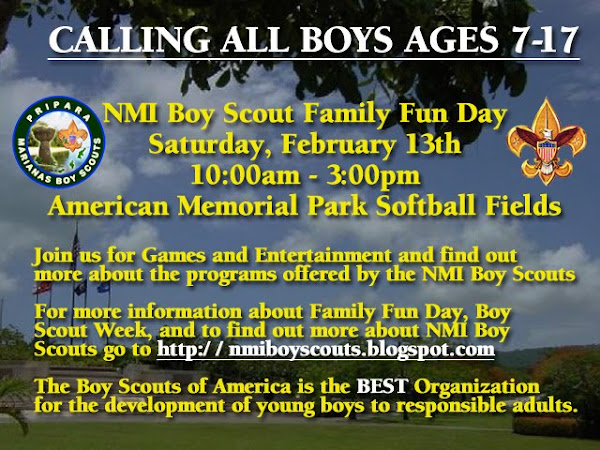 CALLING ALL BOYS AGES 7-17

PRIPARA
MARIANAS BOY SCOUTS

NMI Boy Scout Family Fun Day
Saturday, February 13th
10:00am - 3:00pm
American Memorial Park Softball Fields

Join us for Games and Entertainment and find out more about the programs offered by the NMI Boy Scouts

For more information about Family Fun Day, Boy Scout Week, and to find out more about NMI Boy Scouts go to http:/ / nmiboyscouts.blogspot.com

The Boy Scouts of America is the BEST Organization for the development of young boys to responsible adults.